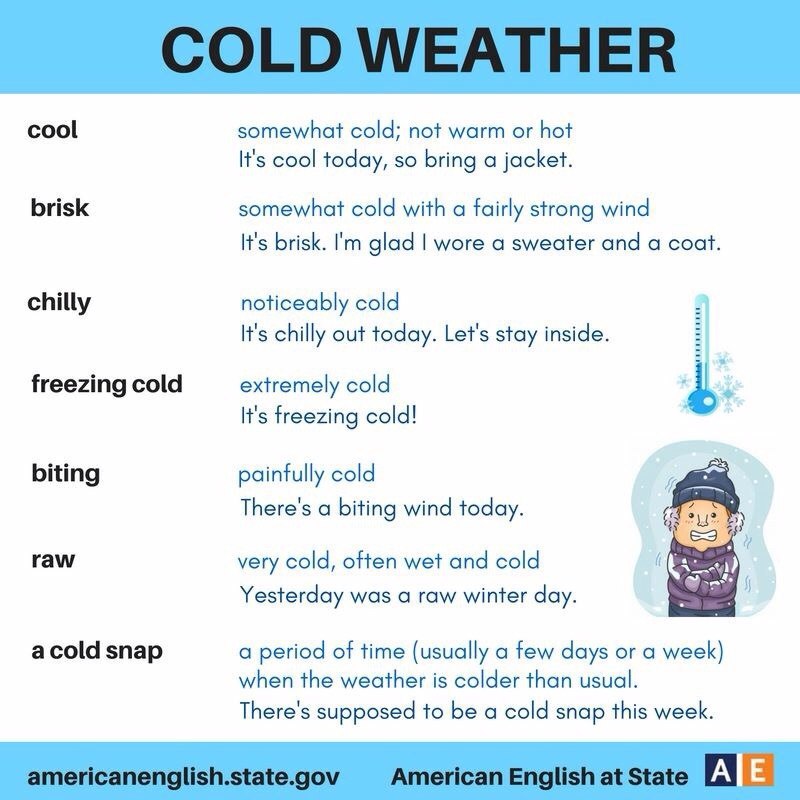 COLD WEATHER

cool
somewhat cold; not warm or hot
It's cool today, so bring a jacket.

brisk
somewhat cold with a fairly strong wind
It's brisk. I'm glad I wore a sweater and a coat.

chilly
noticeably cold
It's chilly out today. Let's stay inside.

freezing cold
extremely cold
It's freezing cold!

biting
painfully cold
There's a biting wind today.

raw
very cold, often wet and cold
Yesterday was a raw winter day.

a cold snap
a period of time (usually a few days or a week) when the weather is colder than usual.
There's supposed to be a cold snap this week.

americanenglish.state.gov
American English at State
AE